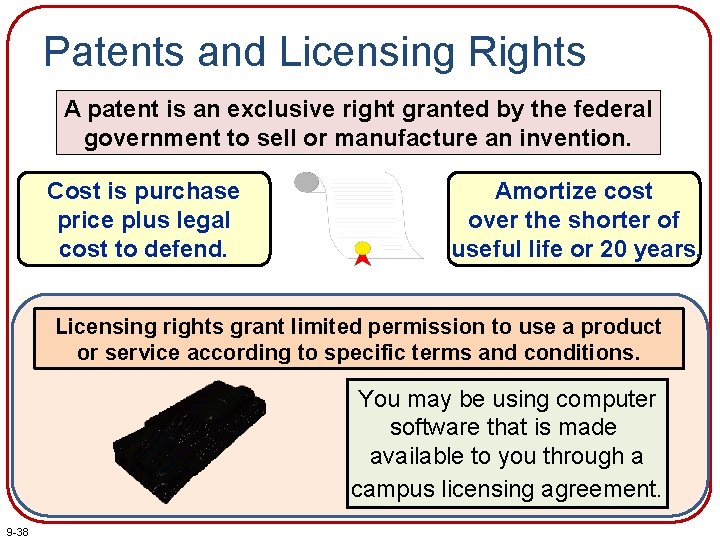 Patents and Licensing Rights

A patent is an exclusive right granted by the federal government to sell or manufacture an invention.

Cost is purchase price plus legal cost to defend.

Amortize cost over the shorter of useful life or 20 years.

Licensing rights grant limited permission to use a product or service according to specific terms and conditions.

You may be using computer software that is made available to you through a campus licensing agreement.

9-38